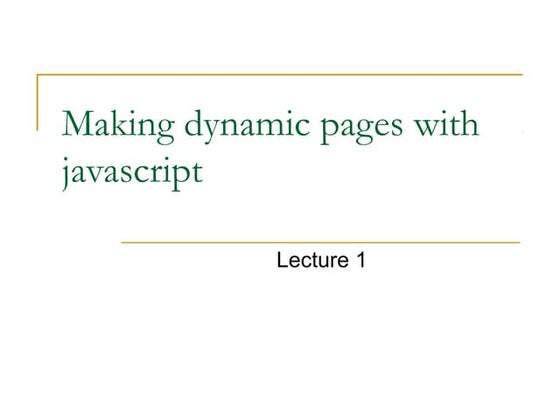 Making dynamic pages with javascript

Lecture 1